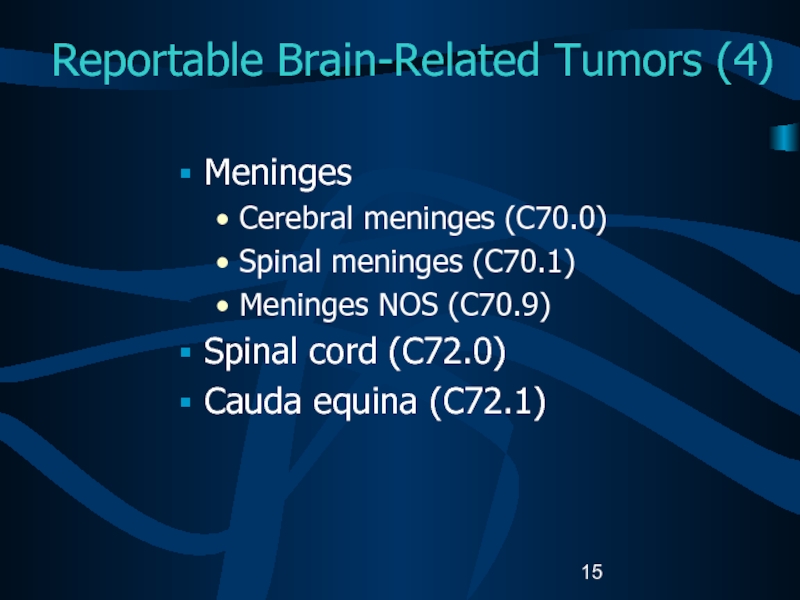 Reportable Brain-Related Tumors (4)

- Meninges
  - Cerebral meninges (C70.0)
  - Spinal meninges (C70.1)
  - Meninges NOS (C70.9)
- Spinal cord (C72.0)
- Cauda equina (C72.1)

15